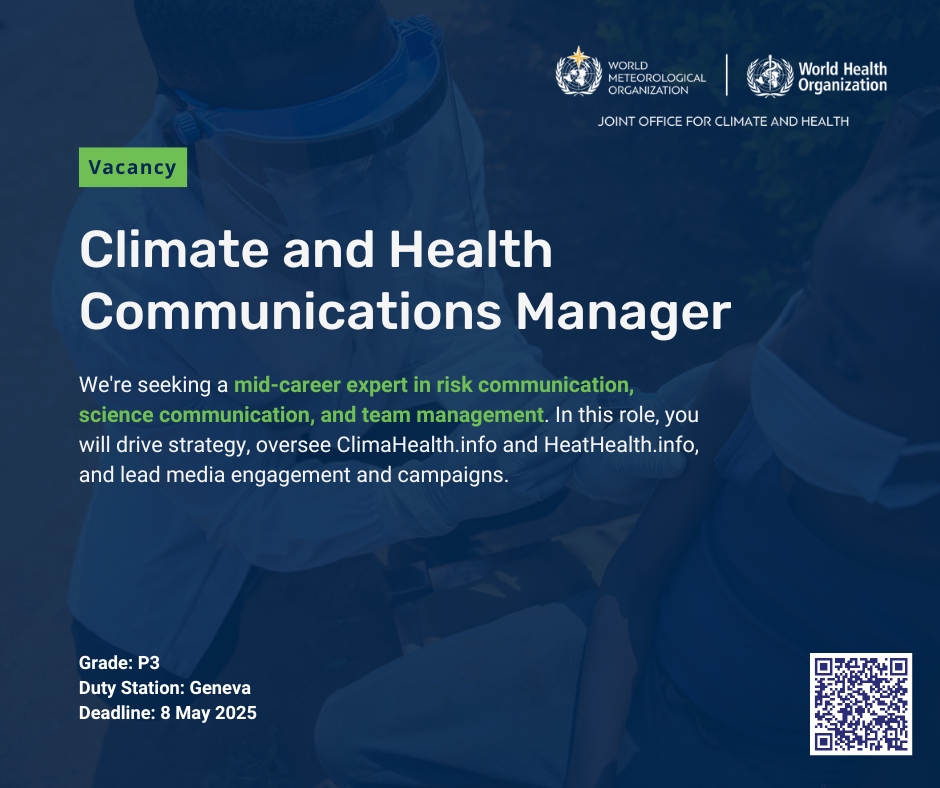 WORLD METEOROLOGICAL ORGANIZATION

World Health Organization

JOINT OFFICE FOR CLIMATE AND HEALTH

Vacancy

Climate and Health Communications Manager

We're seeking a mid-career expert in risk communication, science communication, and team management. In this role, you will drive strategy, oversee ClimaHealth.info and HeatHealth.info, and lead media engagement and campaigns.

Grade: P3
Duty Station: Geneva
Deadline: 8 May 2025